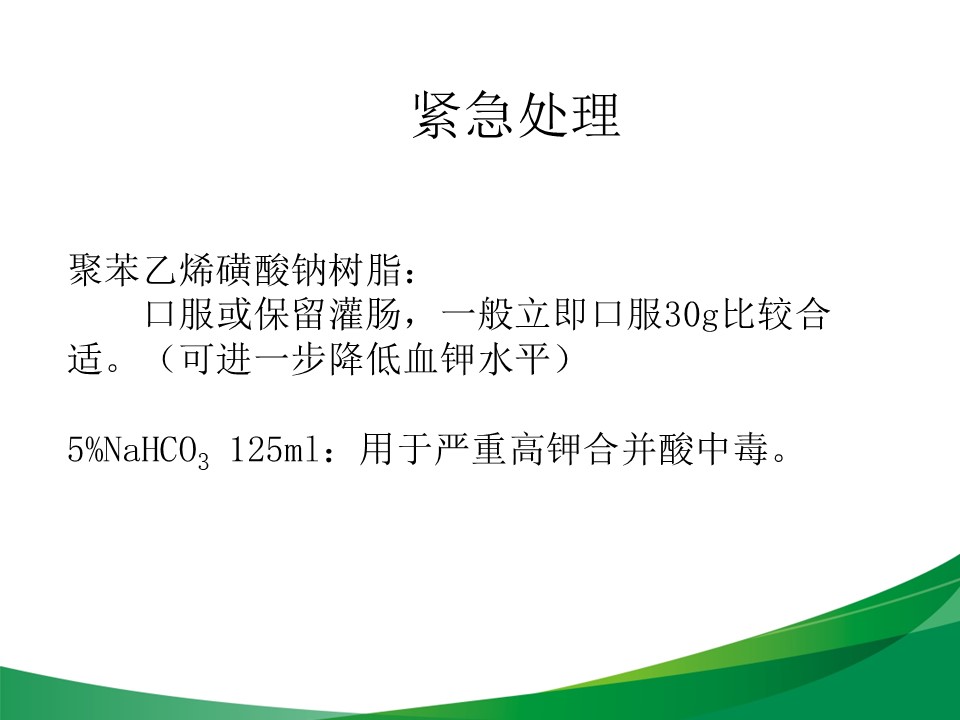 紧急处理

聚苯乙烯磺酸钠树脂：
口服或保留灌肠，一般立即口服30g比较合适。（可进一步降低血钾水平）

5%$NaHCO_3$ 125ml：用于严重高钾合并酸中毒。